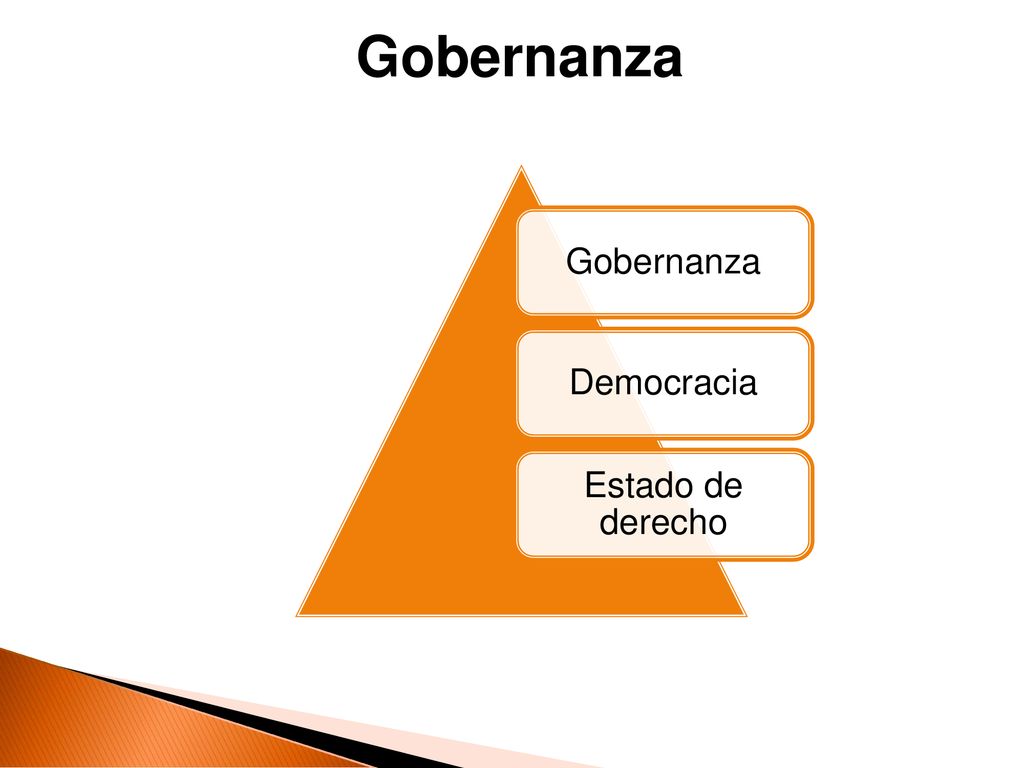 Gobernanza

Gobernanza

Democracia

Estado de derecho